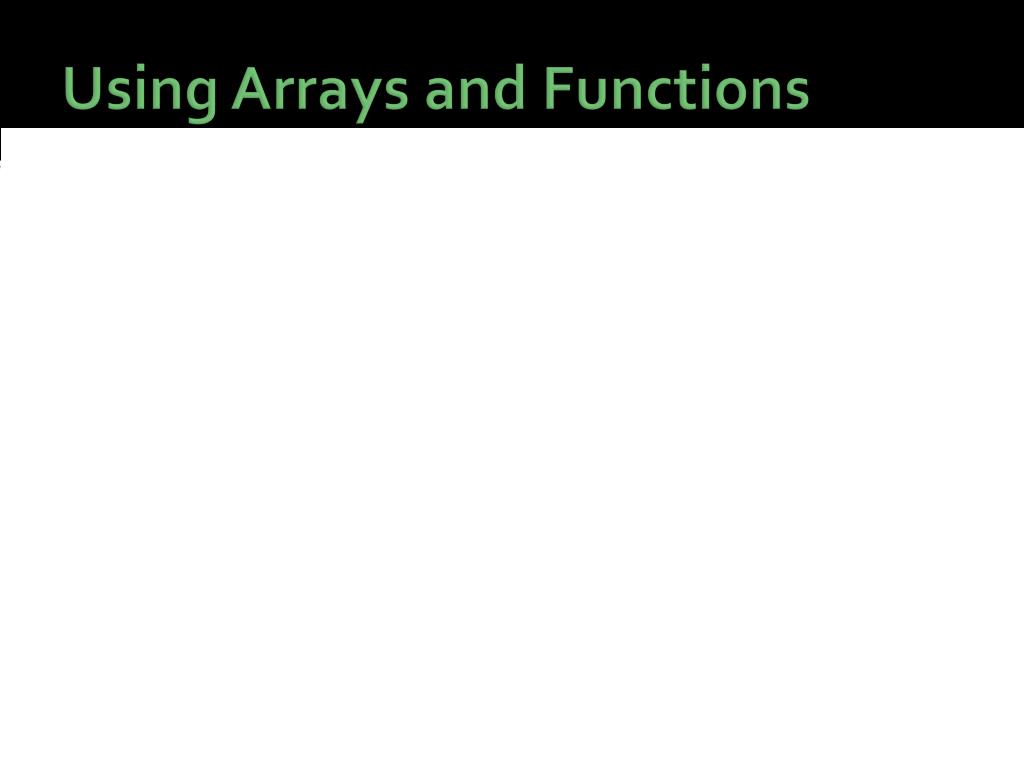 Using Arrays and Functions